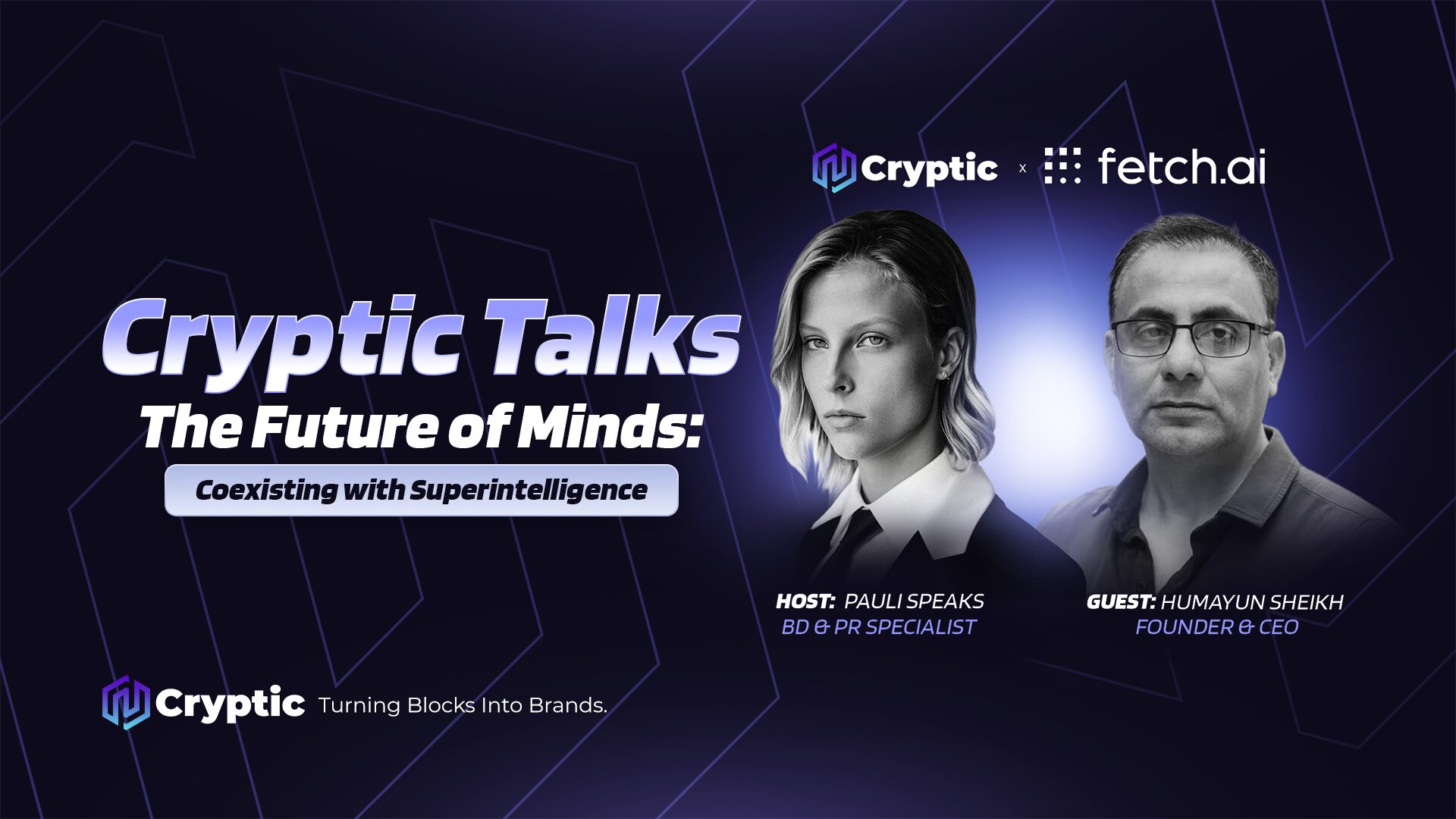 Cryptic x fetch.ai

Cryptic Talks
The Future of Minds:
Coexisting with Superintelligence

HOST: PAULI SPEAKS
BD & PR SPECIALIST

GUEST: HUMAYUN SHEIKH
FOUNDER & CEO

Cryptic Turning Blocks Into Brands.